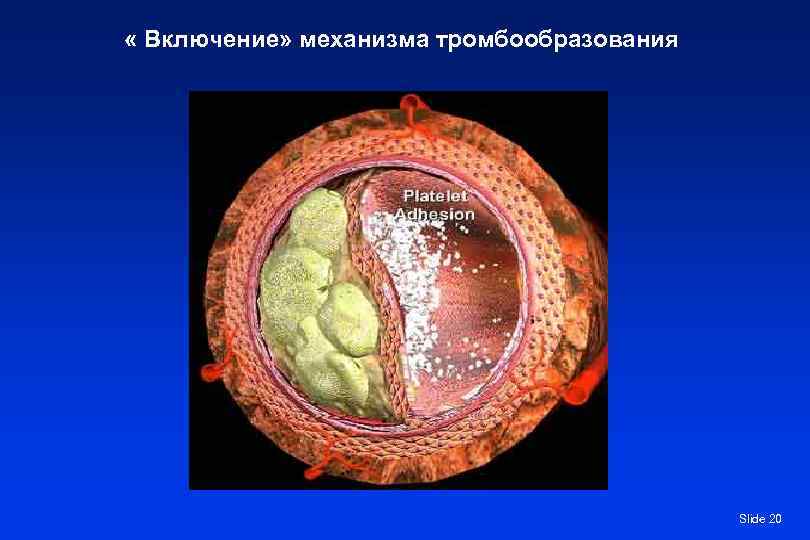 « Включение» механизма тромбообразования

Platelet Adhesion

Slide 20